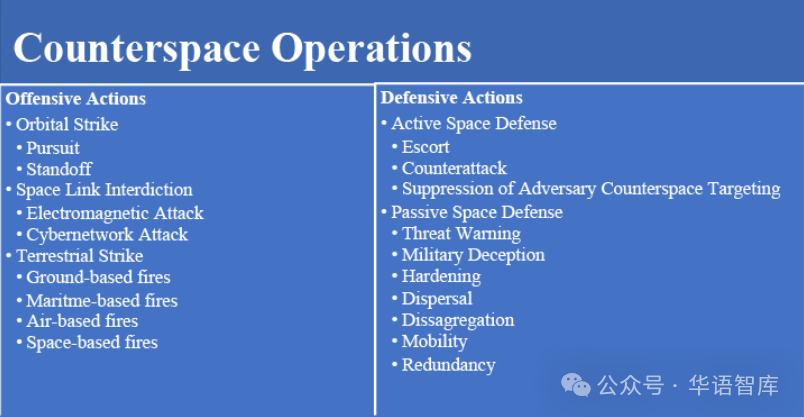 Counterspace Operations

Offensive Actions
• Orbital Strike
• Pursuit
• Standoff
• Space Link Interdiction
• Electromagnetic Attack
• Cybernetwork Attack
• Terrestrial Strike
• Ground-based fires
• Maritme-based fires
• Air-based fires
• Space-based fires

Defensive Actions
• Active Space Defense
• Escort
• Counterattack
• Suppression of Adversary Counterspace Targeting
• Passive Space Defense
• Threat Warning
• Military Deception
• Hardening
• Dispersal
• Dissagregation
• Mobility
• Redundancy

公众号 · 华语智库